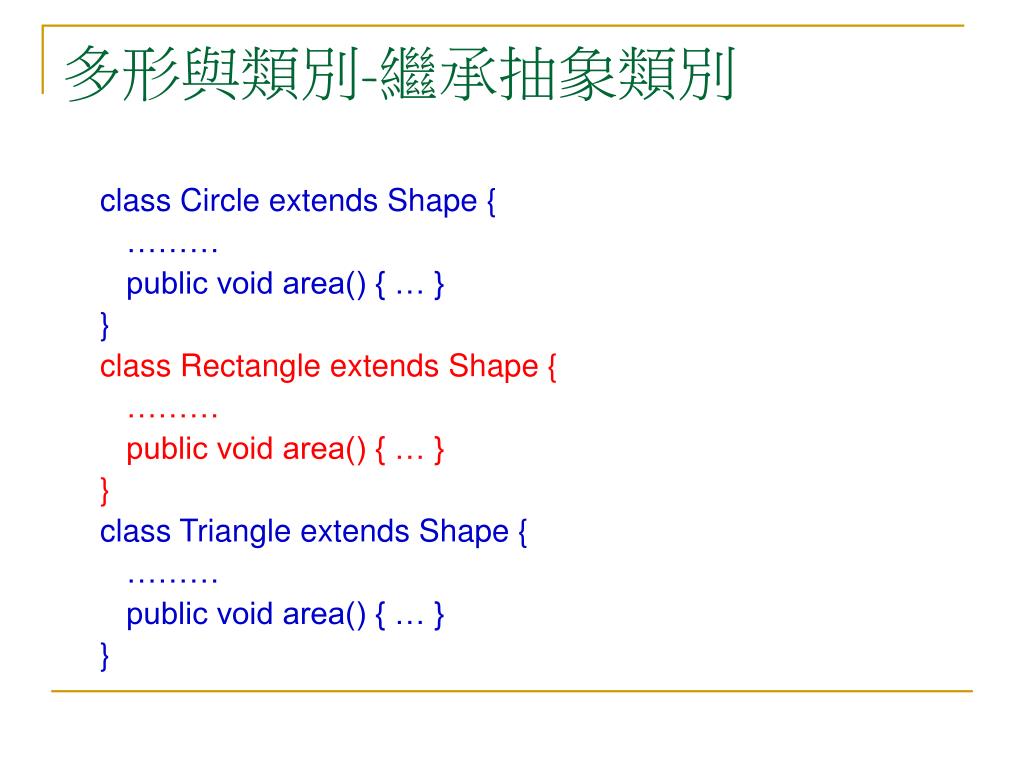 多形與類別-繼承抽象類別

class Circle extends Shape {
………
public void area() { … }
}
class Rectangle extends Shape {
………
public void area() { … }
}
class Triangle extends Shape {
………
public void area() { … }
}